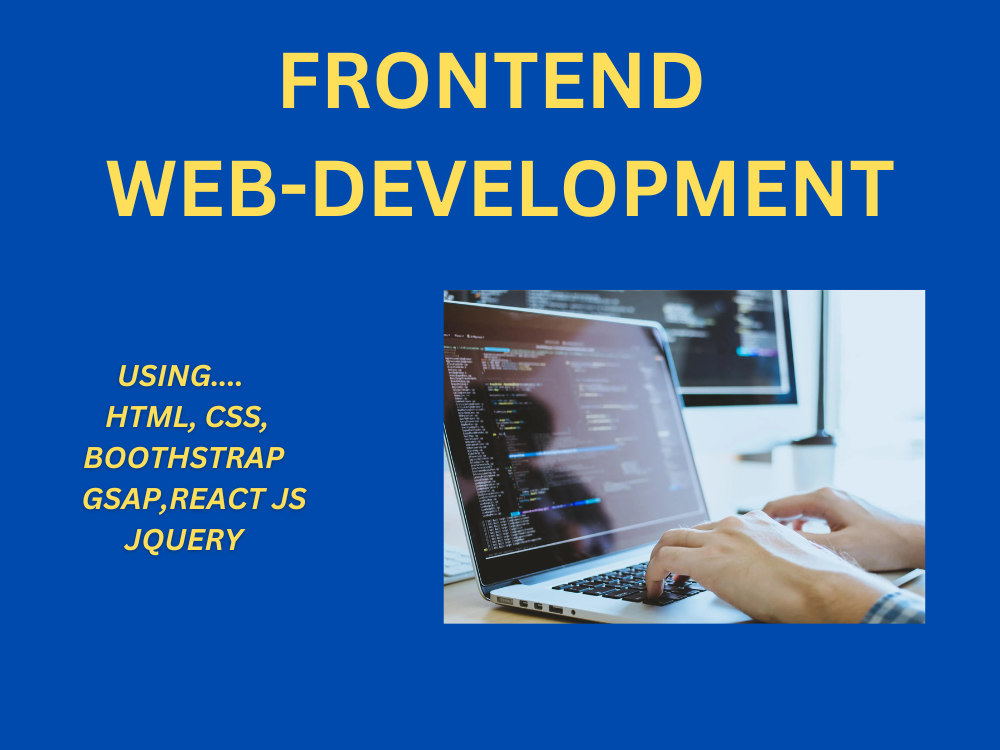 FRONTEND
WEB-DEVELOPMENT

USING....
HTML, CSS,
BOOTHSTRAP
GSAP,REACT JS
JQUERY